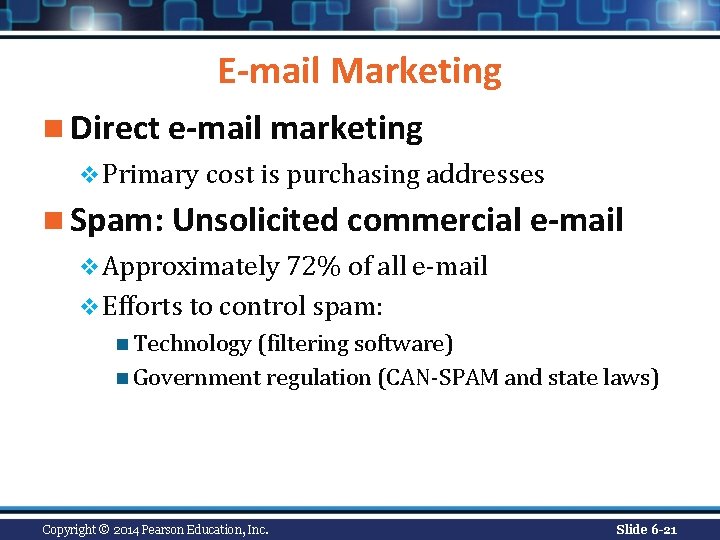 E-mail Marketing

Direct e-mail marketing

Primary cost is purchasing addresses

Spam: Unsolicited commercial e-mail

Approximately 72% of all e-mail

Efforts to control spam:

Technology (filtering software)

Government regulation (CAN-SPAM and state laws)

Copyright © 2014 Pearson Education, Inc.

Slide 6-21